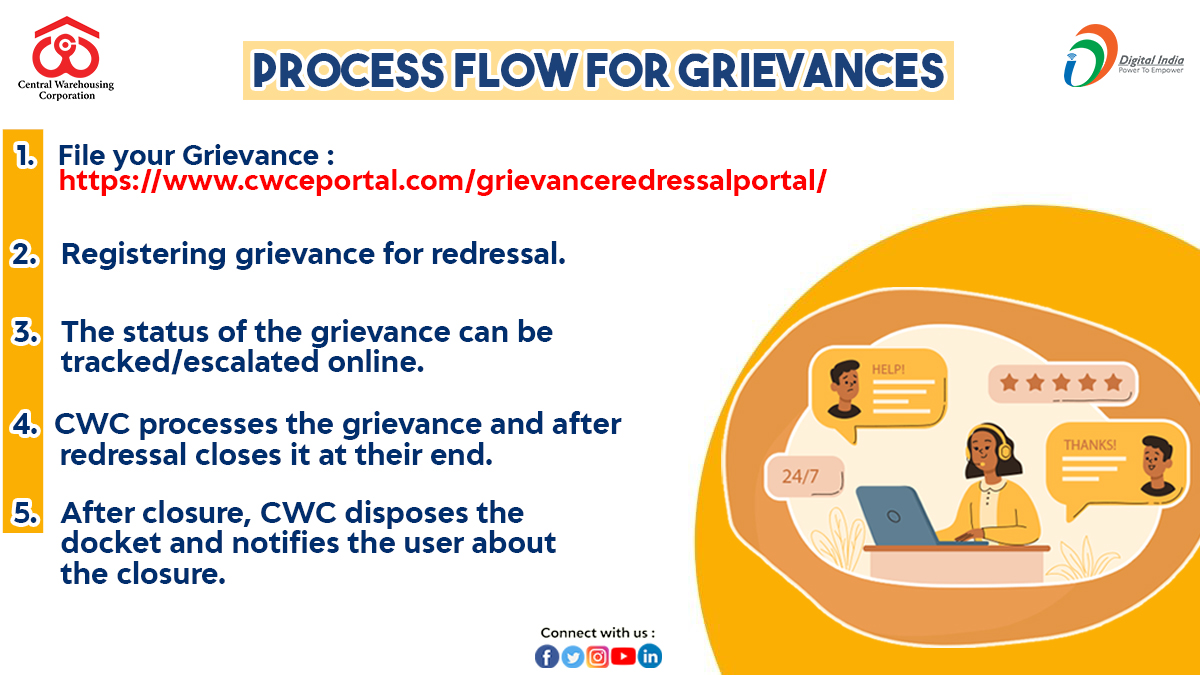 Central Warehousing Corporation

PROCESS FLOW FOR GRIEVANCES

Digital India
Power To Empower

1. File your Grievance : https://www.cwceportal.com/grievanceredressalportal/

2. Registering grievance for redressal.

3. The status of the grievance can be tracked/escalated online.

4. CWC processes the grievance and after redressal closes it at their end.

5. After closure, CWC disposes the docket and notifies the user about the closure.

HELP!

THANKS!

24/7

Connect with us :